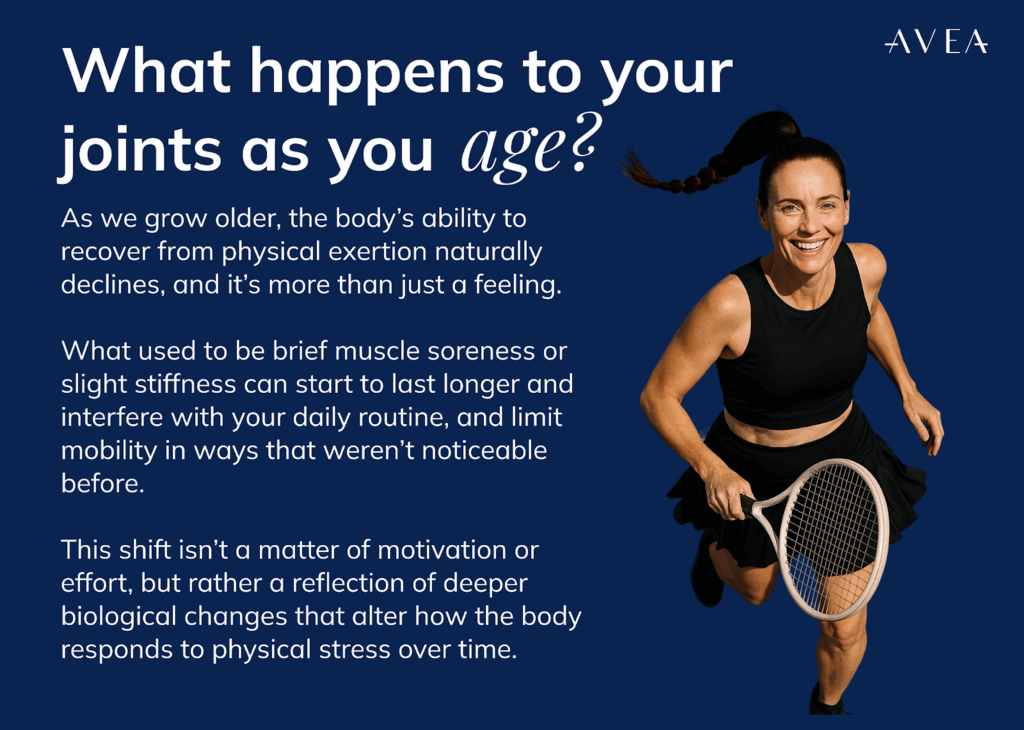 AVEA

What happens to your joints as you age?

As we grow older, the body's ability to recover from physical exertion naturally declines, and it's more than just a feeling.

What used to be brief muscle soreness or slight stiffness can start to last longer and interfere with your daily routine, and limit mobility in ways that weren't noticeable before.

This shift isn't a matter of motivation or effort, but rather a reflection of deeper biological changes that alter how the body responds to physical stress over time.